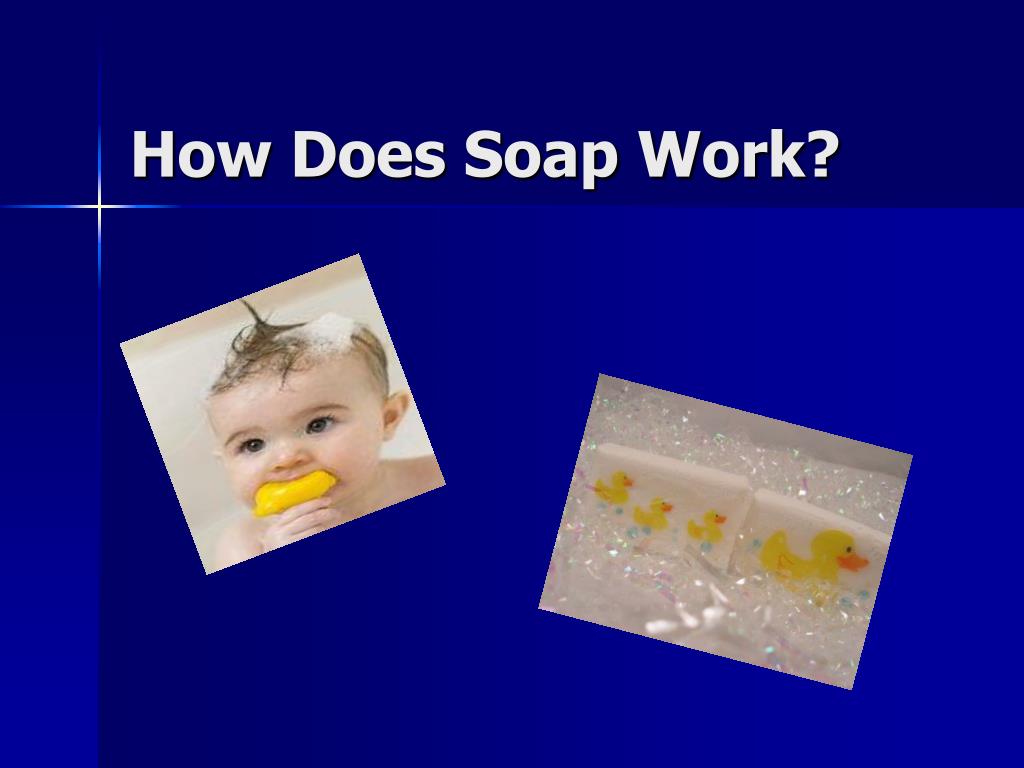 How Does Soap Work?